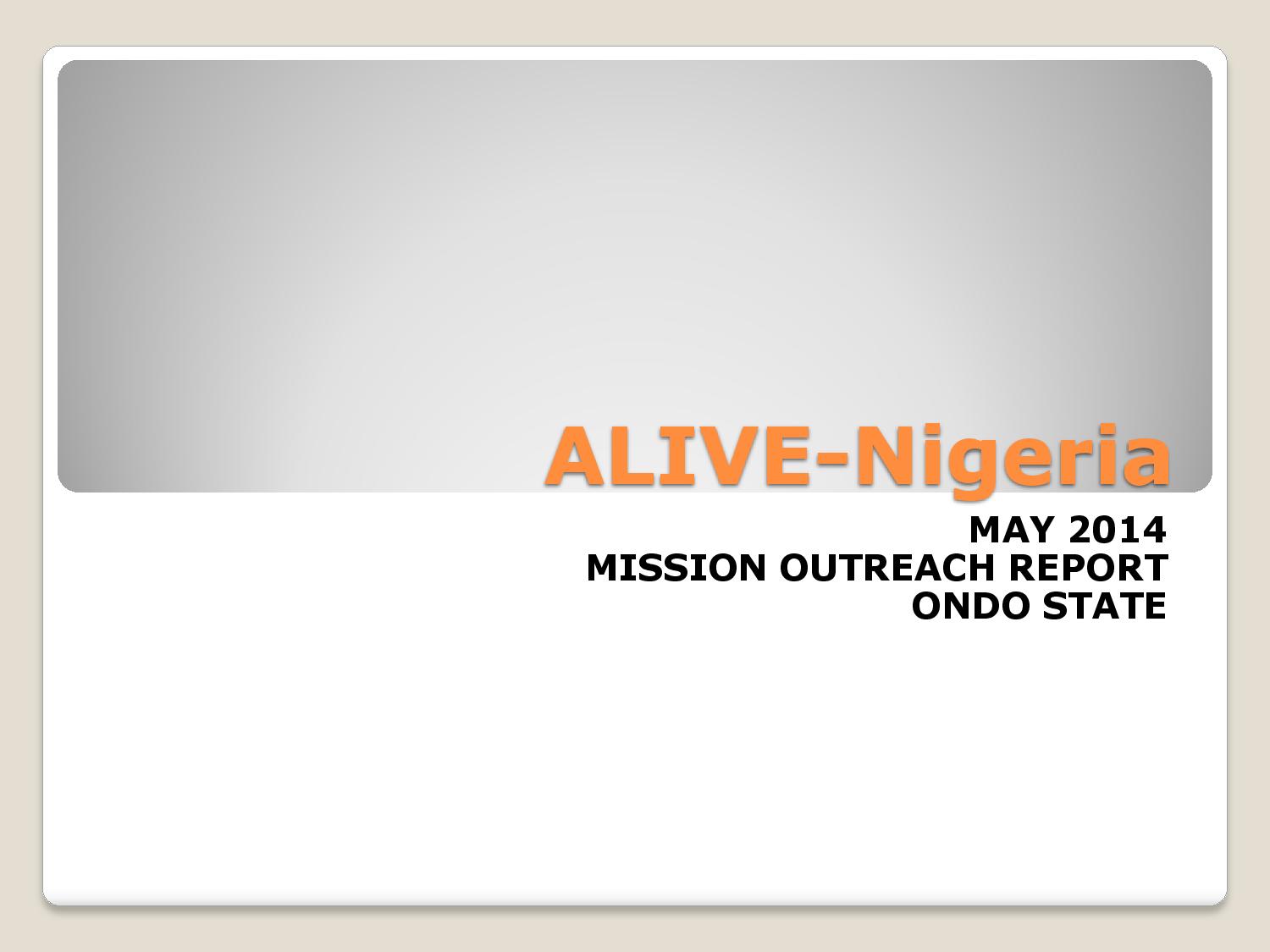 ALIVE-Nigeria

MAY 2014
MISSION OUTREACH REPORT
ONDO STATE